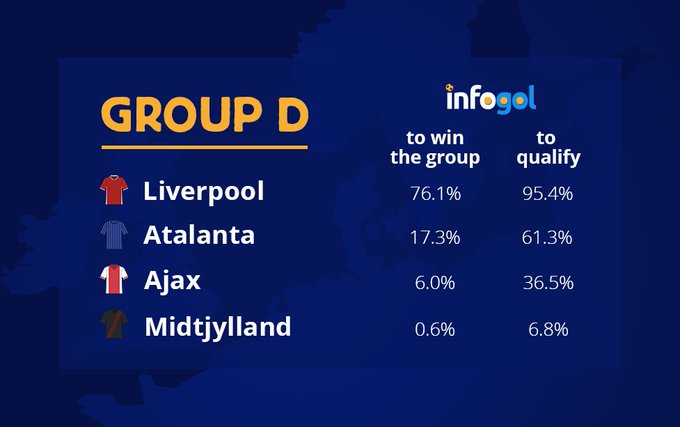 GROUP D

infogol

| | to win the group | to qualify |
|---|---|---|
| Liverpool | 76.1% | 95.4% |
| Atalanta | 17.3% | 61.3% |
| Ajax | 6.0% | 36.5% |
| Midtjylland | 0.6% | 6.8% |